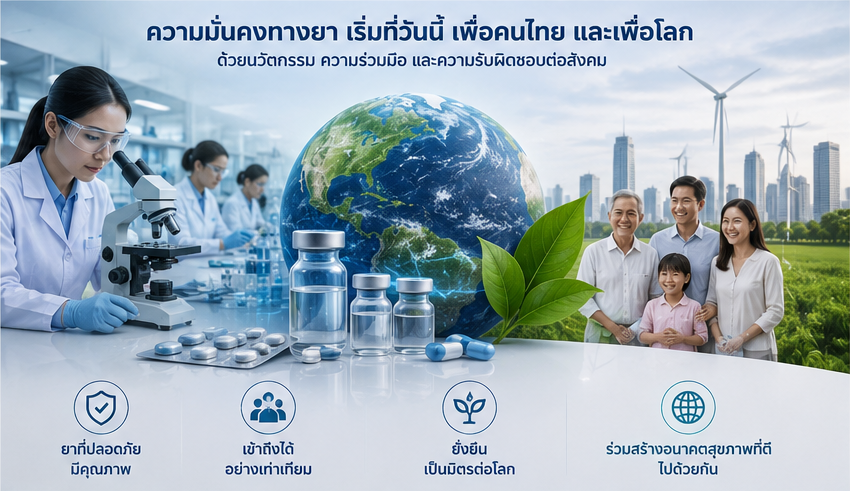 ความมั่นคงทางยา เริ่มที่วันนี้ เพื่อคนไทย และเพื่อโลก
ด้วยนวัตกรรม ความร่วมมือ และความรับผิดชอบต่อสังคม

ยาที่ปลอดภัย
มีคุณภาพ

เข้าถึงได้
อย่างเท่าเทียม

ยั่งยืน
เป็นมิตรต่อโลก

ร่วมสร้างอนาคตสุขภาพที่ดี
ไปด้วยกัน